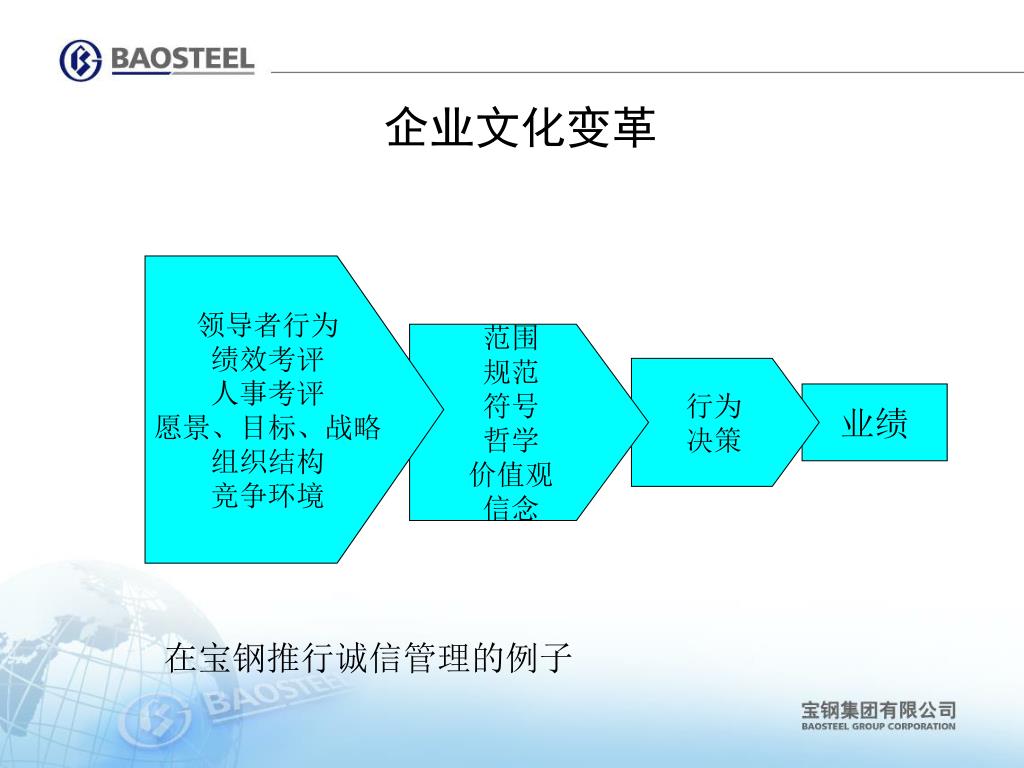 BAOSTEEL

企业文化变革

领导者行为
绩效考评
人事考评
愿景、目标、战略
组织结构
竞争环境

范围
规范
符号
哲学
价值观
信念

行为
决策

业绩

在宝钢推行诚信管理的例子

BAOSTEEL

宝钢集团有限公司
BAOSTEEL GROUP CORPORATION